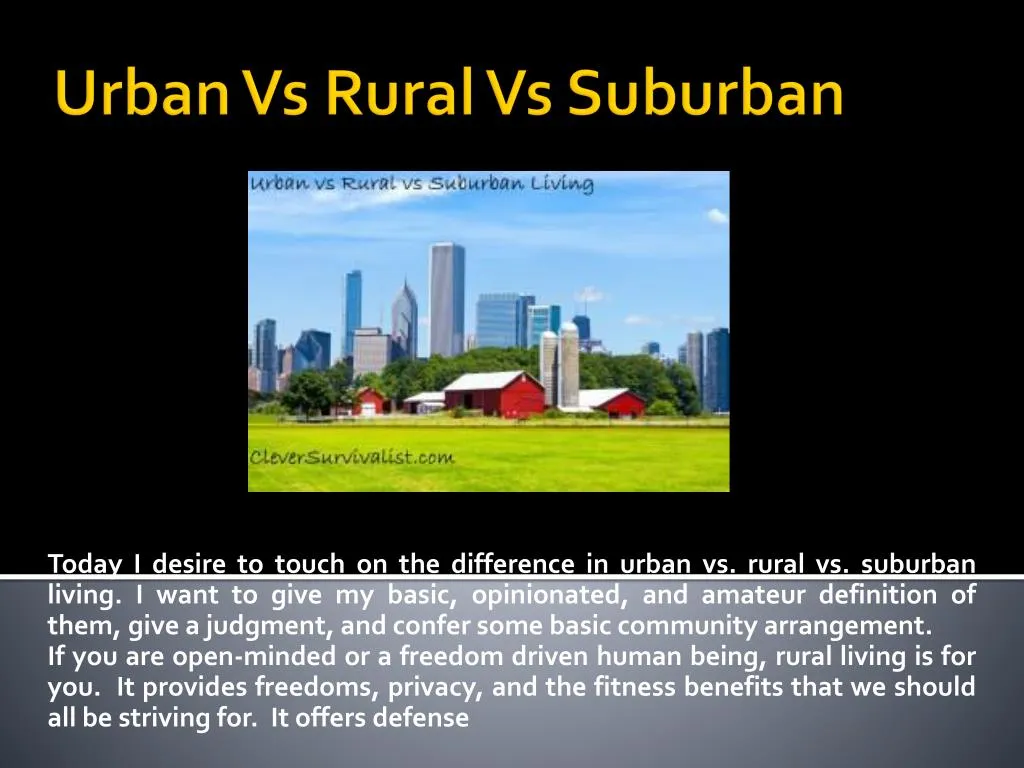 Urban Vs Rural Vs Suburban

Urban vs Rural vs Suburban Living

CleverSurvivalist.com

Today I desire to touch on the difference in urban vs. rural vs. suburban living. I want to give my basic, opinionated, and amateur definition of them, give a judgment, and confer some basic community arrangement.
If you are open-minded or a freedom driven human being, rural living is for you. It provides freedoms, privacy, and the fitness benefits that we should all be striving for. It offers defense